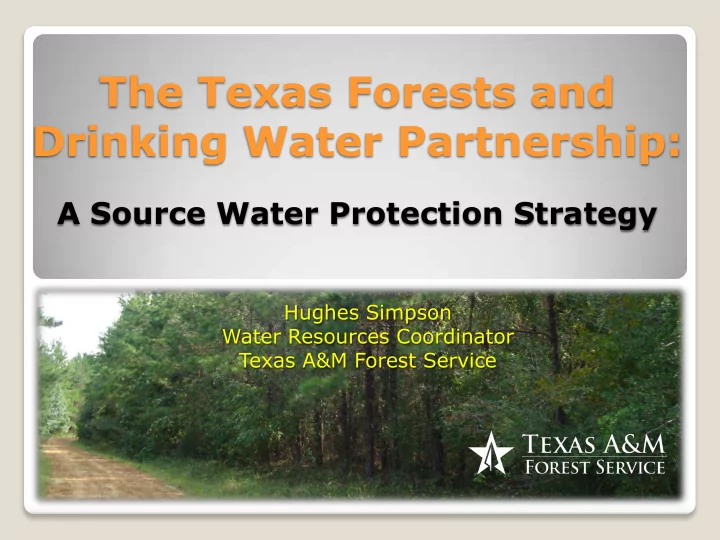 The Texas Forests and Drinking Water Partnership:

A Source Water Protection Strategy

Hughes Simpson
Water Resources Coordinator
Texas A&M Forest Service

TEXAS A&M
FOREST SERVICE